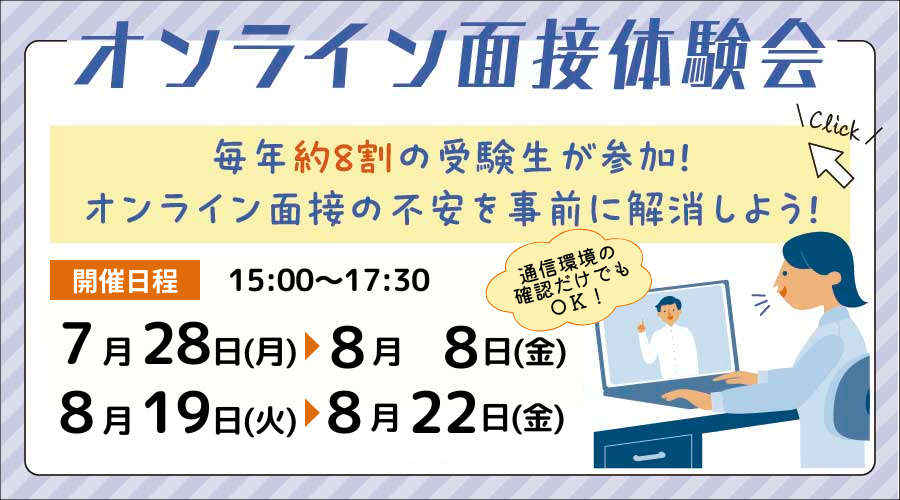 オンライン面接体験会

Click

毎年約8割の受験生が参加!
オンライン面接の不安を事前に解消しよう!

開催日程 15:00〜17:30

通信環境の確認だけでもOK!

7月28日(月)▶8月 8日(金)
8月19日(火)▶8月22日(金)